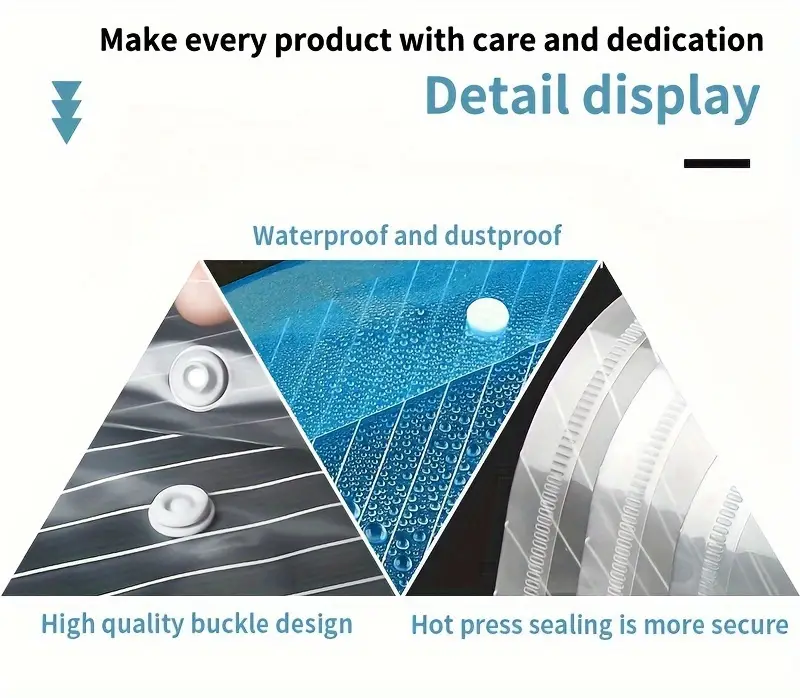 Make every product with care and dedication

Detail display

Waterproof and dustproof

High quality buckle design

Hot press sealing is more secure